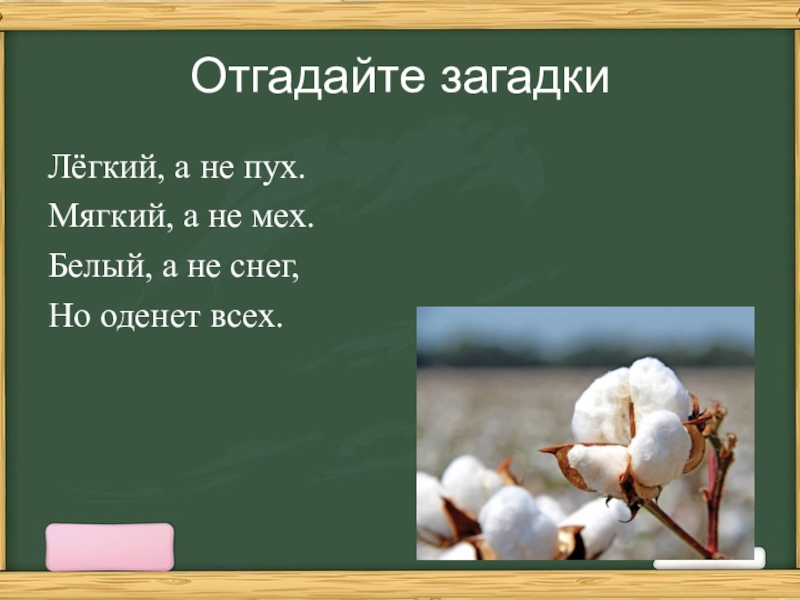 Отгадайте загадки

Лёгкий, а не пух.
Мягкий, а не мех.
Белый, а не снег,
Но оденет всех.